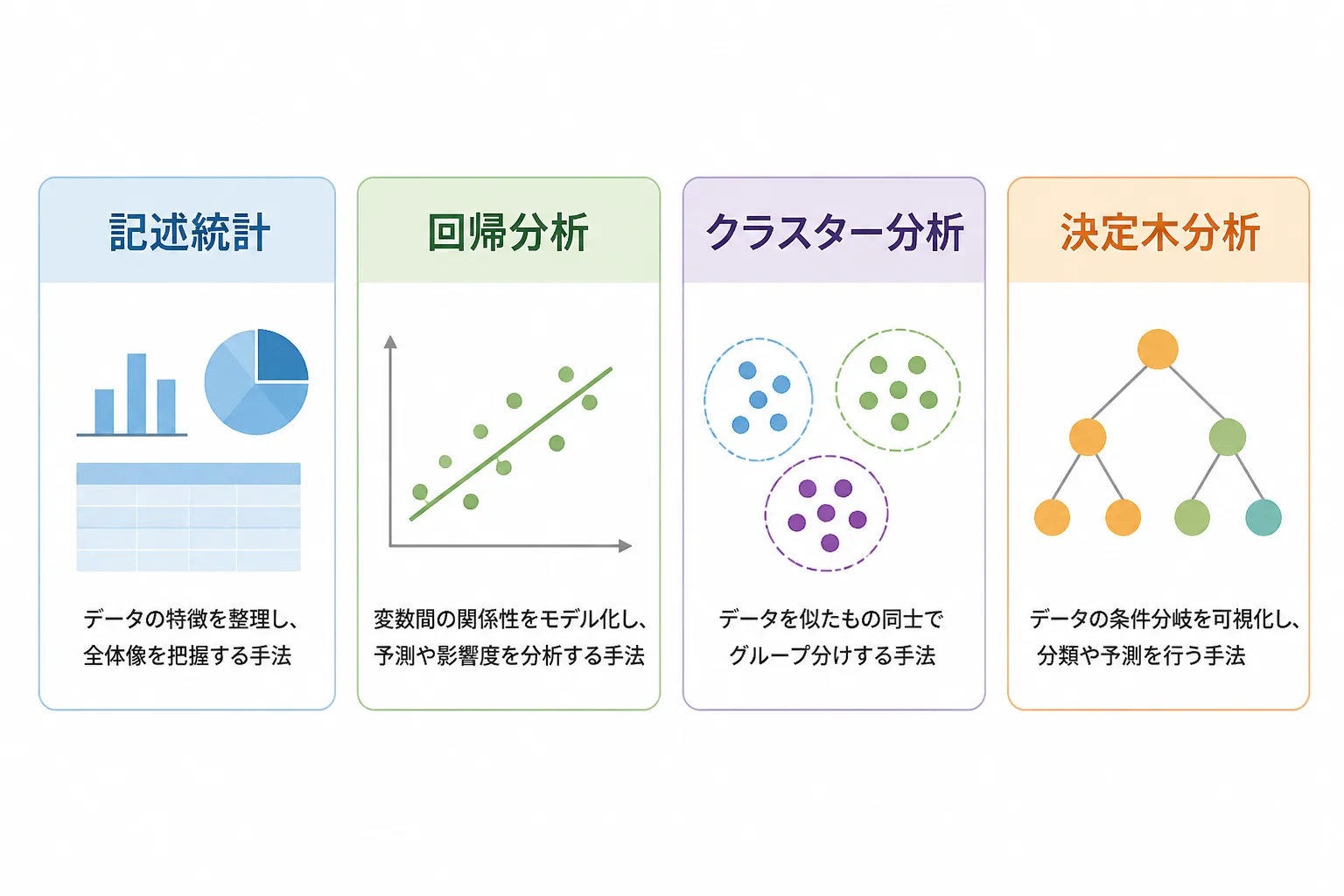 記述統計

データの特徴を整理し、全体像を把握する手法

回帰分析

変数間の関係性をモデル化し、予測や影響度を分析する手法

クラスター分析

データを似たもの同士でグループ分けする手法

決定木分析

データの条件分岐を可視化し、分類や予測を行う手法